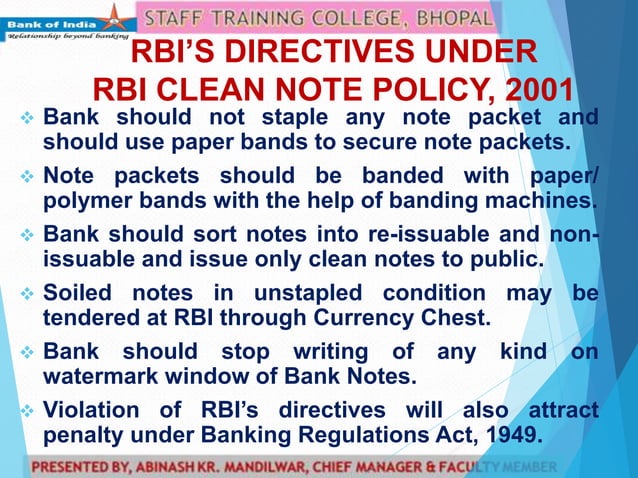 Bank of India
Relationship beyond banking

STAFF TRAINING COLLEGE, BHOPAL

RBI'S DIRECTIVES UNDER
RBI CLEAN NOTE POLICY, 2001

❖ Bank should not staple any note packet and should use paper bands to secure note packets.

❖ Note packets should be banded with paper/ polymer bands with the help of banding machines.

❖ Bank should sort notes into re-issuable and non-issuable and issue only clean notes to public.

❖ Soiled notes in unstapled condition may be tendered at RBI through Currency Chest.

❖ Bank should stop writing of any kind on watermark window of Bank Notes.

❖ Violation of RBI's directives will also attract penalty under Banking Regulations Act, 1949.

PRESENTED BY, ABINASH KR. MANDILWAR, CHIEF MANAGER & FACULTY MEMBER